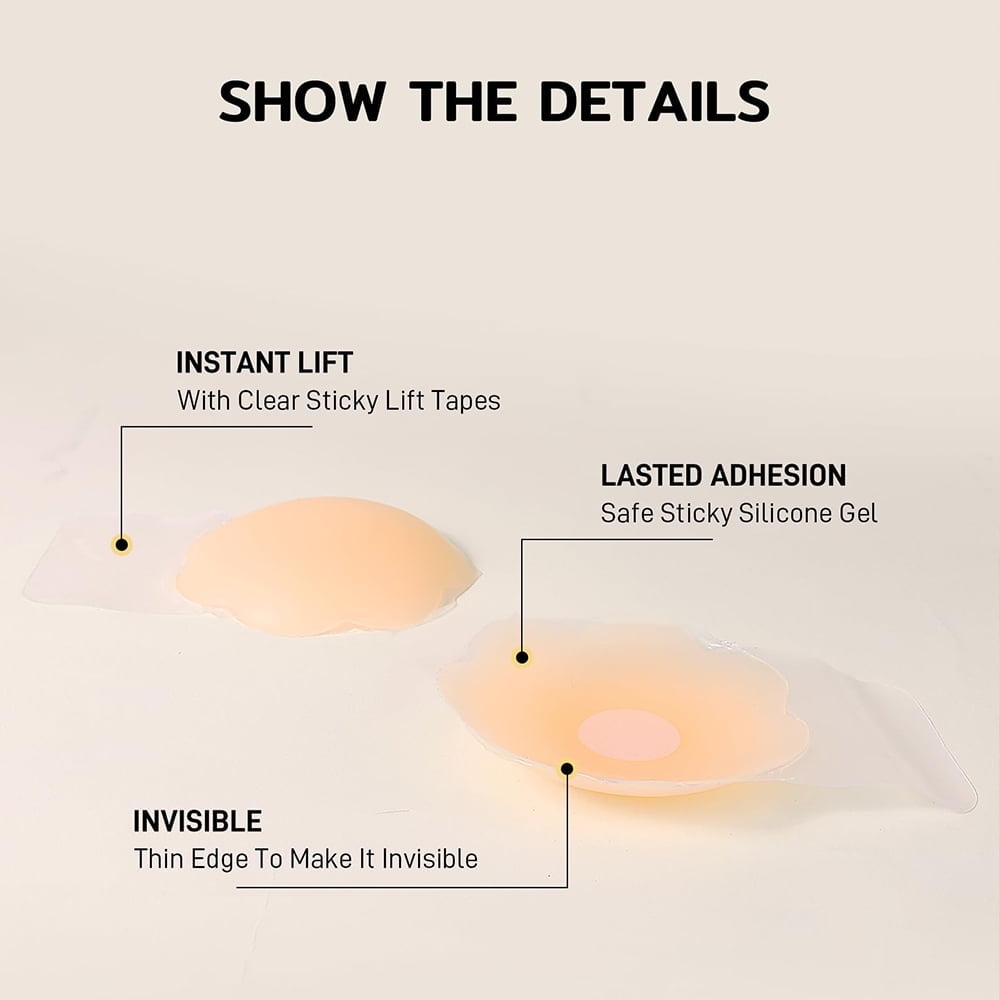 SHOW THE DETAILS

INSTANT LIFT
With Clear Sticky Lift Tapes

LASTED ADHESION
Safe Sticky Silicone Gel

INVISIBLE
Thin Edge To Make It Invisible